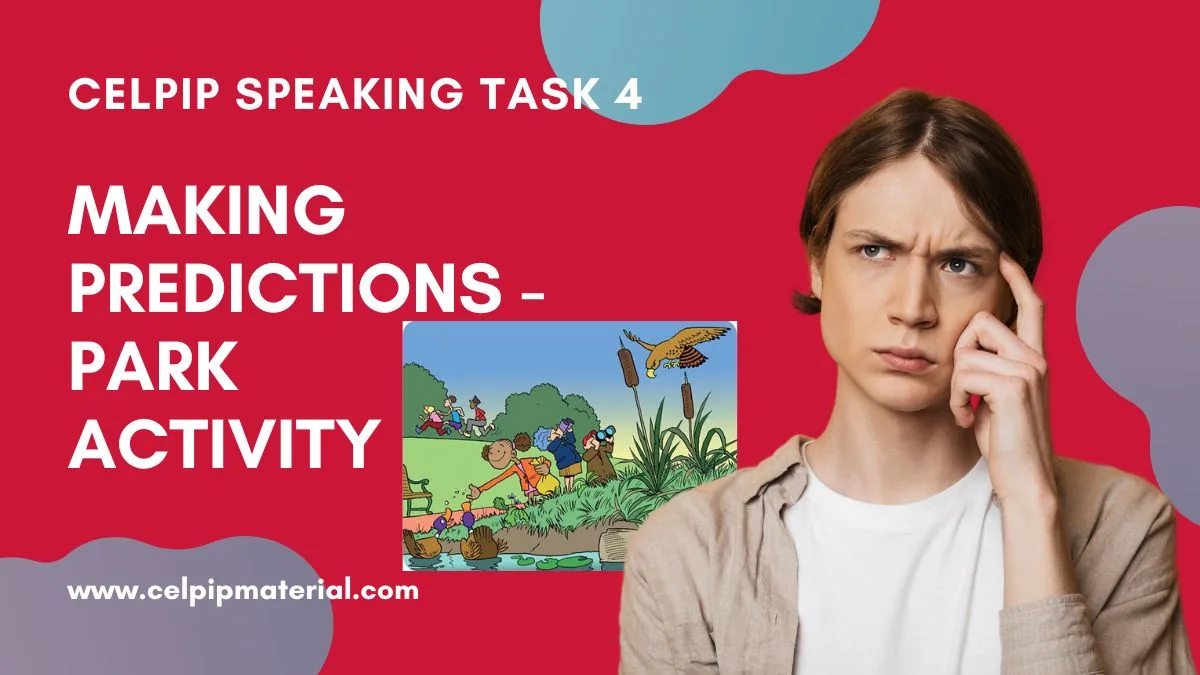 CELPIP SPEAKING TASK 4

MAKING PREDICTIONS - PARK ACTIVITY

www.celpipmaterial.com